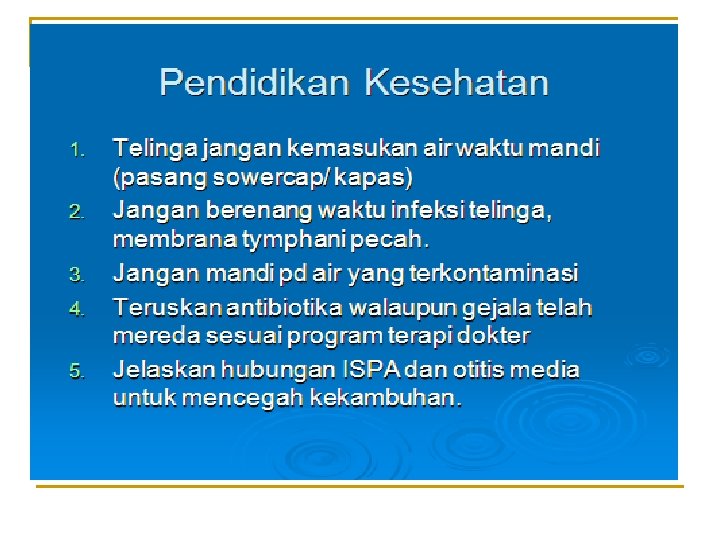 Pendidikan Kesehatan

1. Telinga jangan kemasukan air waktu mandi (pasang sowercap/ kapas)
2. Jangan berenang waktu infeksi telinga, membrana tymphani pecah.
3. Jangan mandi pd air yang terkontaminasi
4. Teruskan antibiotika walaupun gejala telah mereda sesuai program terapi dokter
5. Jelaskan hubungan ISPA dan otitis media untuk mencegah kekambuhan.